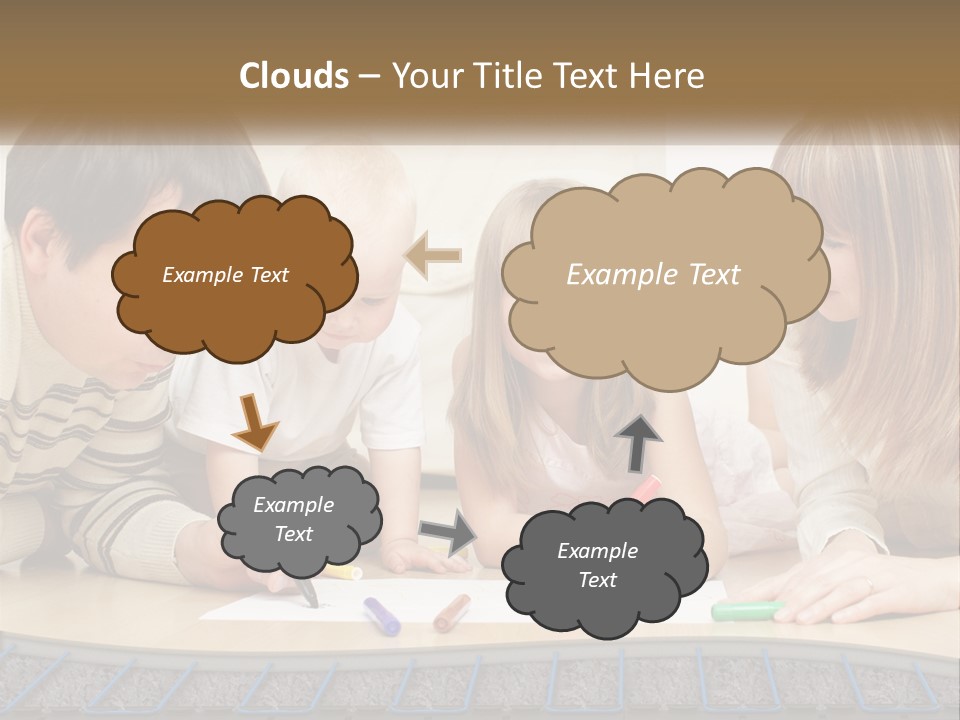 Clouds – Your Title Text Here

Example Text

Example Text

Example Text

Example Text